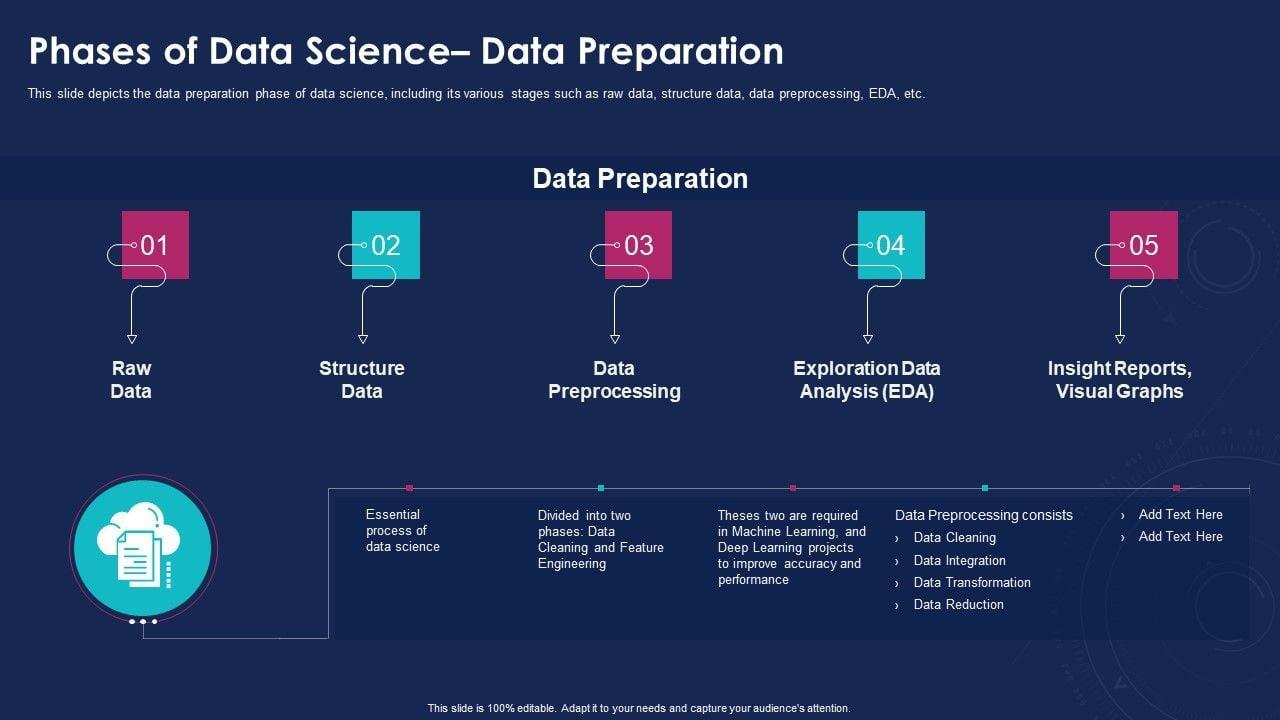 Phases of Data Science– Data Preparation

This slide depicts the data preparation phase of data science, including its various stages such as raw data, structure data, data preprocessing, EDA, etc.

Data Preparation

01

Raw Data

02

Structure Data

03

Data Preprocessing

04

Exploration Data Analysis (EDA)

05

Insight Reports, Visual Graphs

Essential process of data science

Divided into two phases: Data Cleaning and Feature Engineering

Theses two are required in Machine Learning, and Deep Learning projects to improve accuracy and performance

Data Preprocessing consists
› Data Cleaning
› Data Integration
› Data Transformation
› Data Reduction

› Add Text Here
› Add Text Here

This slide is 100% editable. Adapt it to your needs and capture your audience's attention.